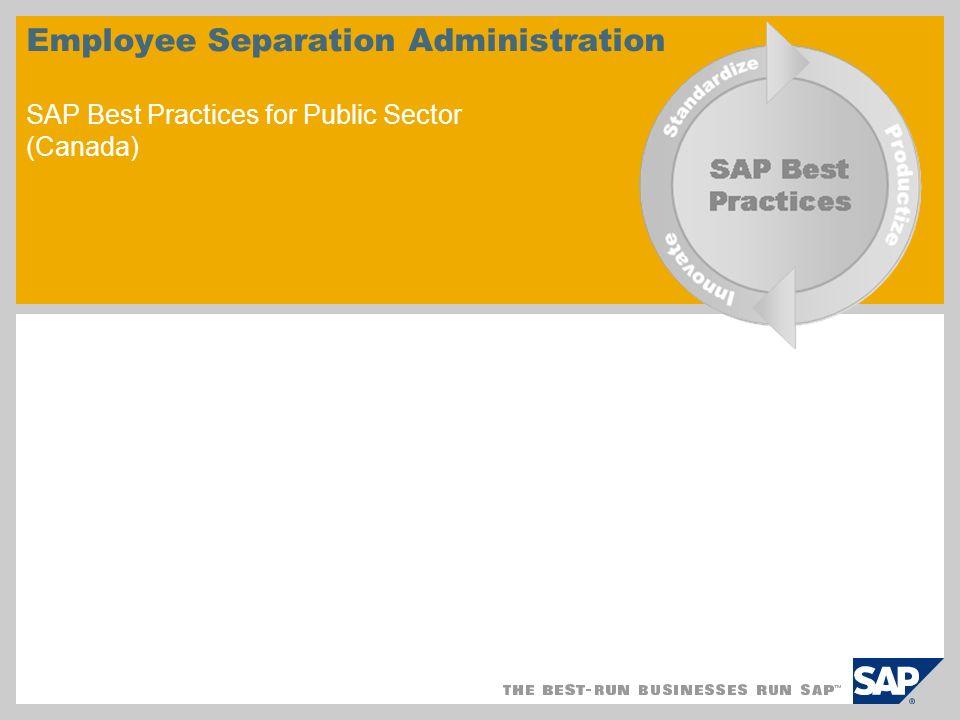 Employee Separation Administration

SAP Best Practices for Public Sector (Canada)

Standardize
Productize
Innovate
SAP Best Practices

THE BEST-RUN BUSINESSES RUN SAP™

SAP®